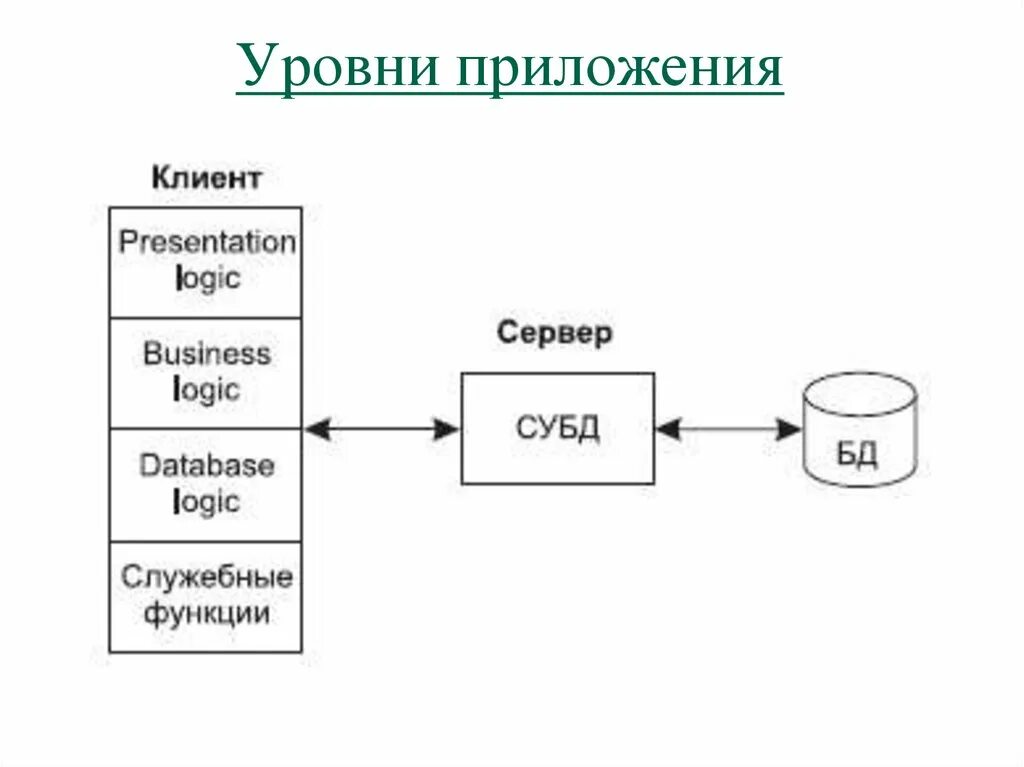 Уровни приложения

Клиент

Presentation logic

Business logic

Database logic

Служебные функции

Сервер

СУБД

БД